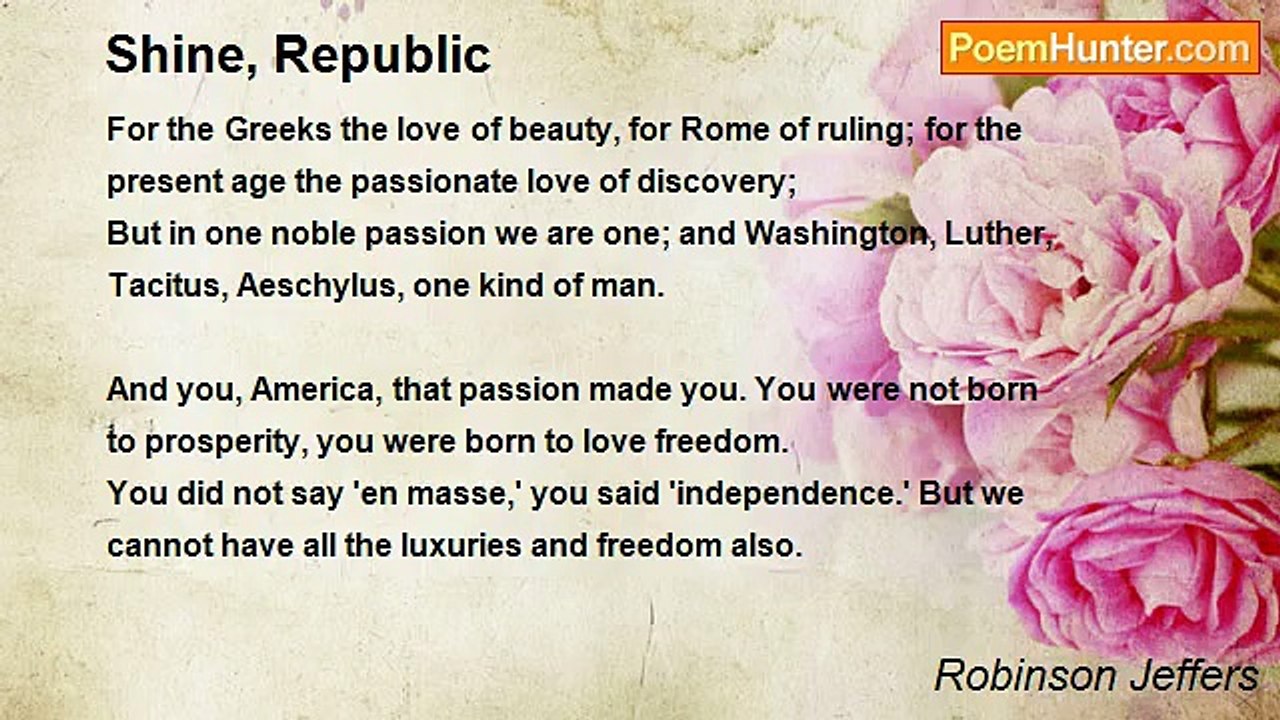 Shine, Republic

PoemHunter.com

For the Greeks the love of beauty, for Rome of ruling; for the present age the passionate love of discovery;
But in one noble passion we are one; and Washington, Luther, Tacitus, Aeschylus, one kind of man.

And you, America, that passion made you. You were not born to prosperity, you were born to love freedom.
You did not say 'en masse,' you said 'independence.' But we cannot have all the luxuries and freedom also.

Robinson Jeffers